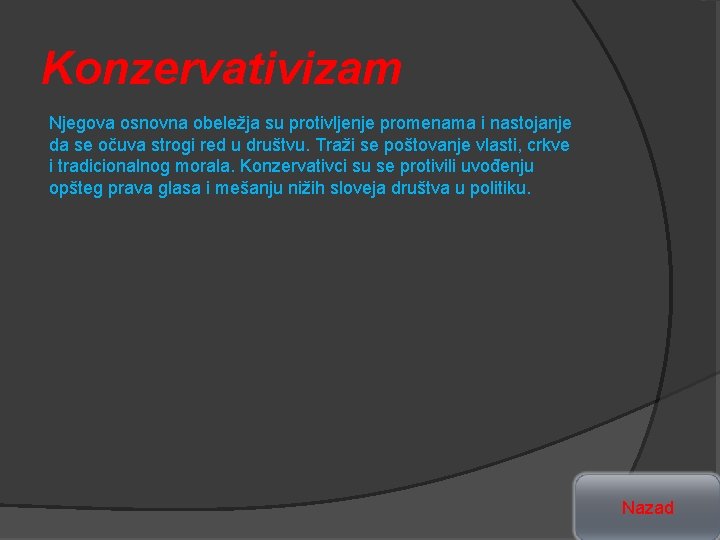 Konzervativizam

Njegova osnovna obeležja su protivljenje promenama i nastojanje da se očuva strogi red u društvu. Traži se poštovanje vlasti, crkve i tradicionalnog morala. Konzervativci su se protivili uvođenju opšteg prava glasa i mešanju nižih sloveja društva u politiku.

Nazad